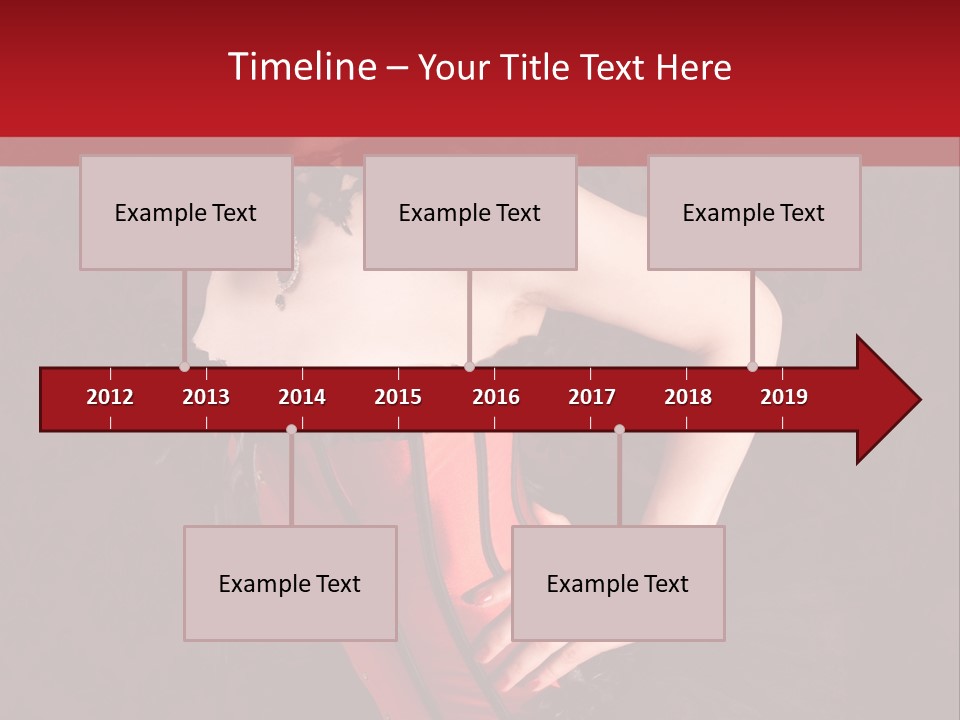 Timeline – Your Title Text Here

Example Text

Example Text

Example Text

2012 2013 2014 2015 2016 2017 2018 2019

Example Text

Example Text